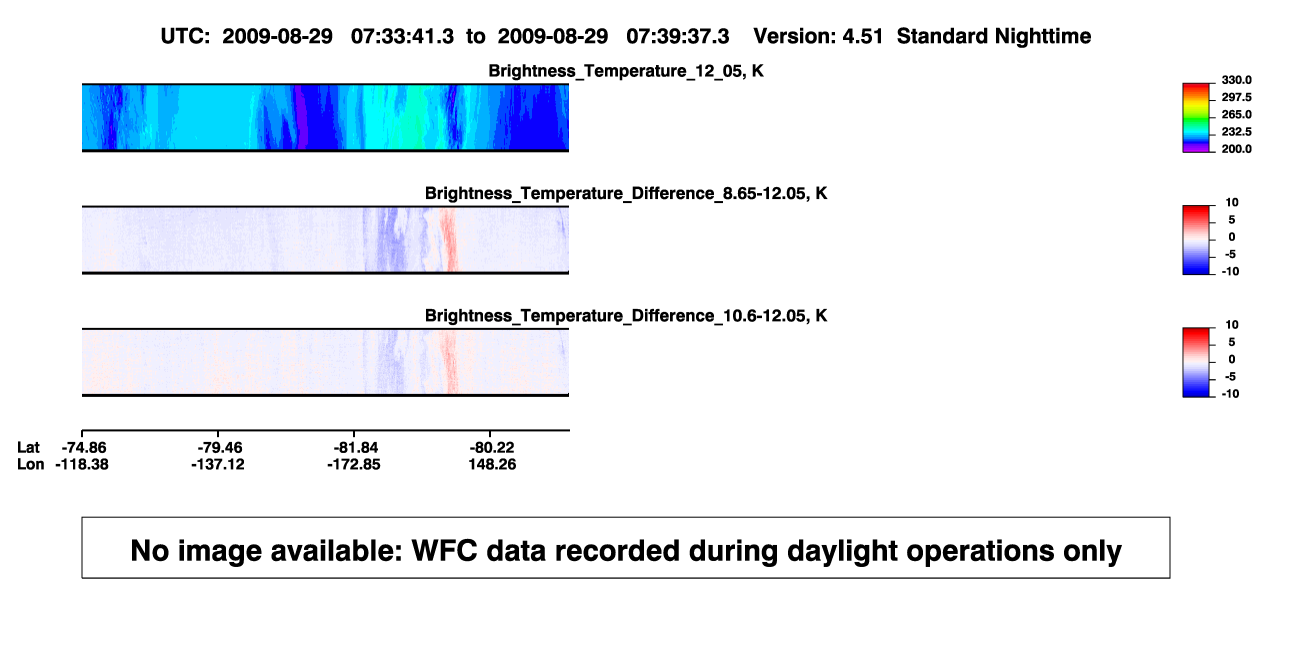 UTC: 2009-08-29 07:33:41.3 to 2009-08-29 07:39:37.3 Version: 4.51 Standard Nighttime

Brightness_Temperature_12_05, K

330.0
297.5
265.0
232.5
200.0

Brightness_Temperature_Difference_8.65-12.05, K

10
5
0
-5
-10

Brightness_Temperature_Difference_10.6-12.05, K

10
5
0
-5
-10

Lat -74.86 -79.46 -81.84 -80.22
Lon -118.38 -137.12 -172.85 148.26

No image available: WFC data recorded during daylight operations only